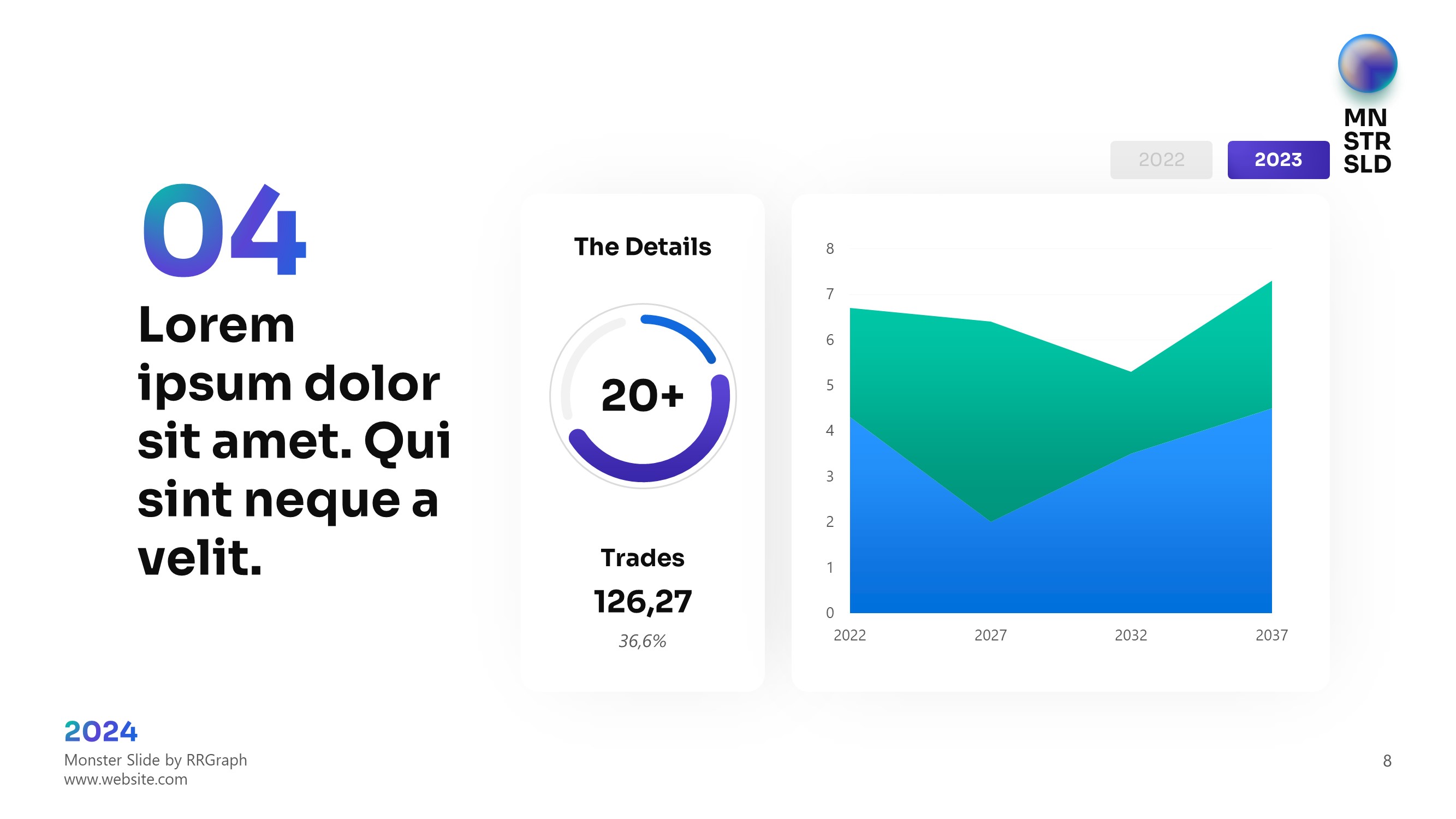 MN
STR
SLD

2022 2023

04

Lorem ipsum dolor sit amet. Qui sint neque a velit.

The Details

20+

Trades

126,27

36,6%

8
7
6
5
4
3
2
1
0

2022 2027 2032 2037

2024
Monster Slide by RRGraph
www.website.com

8